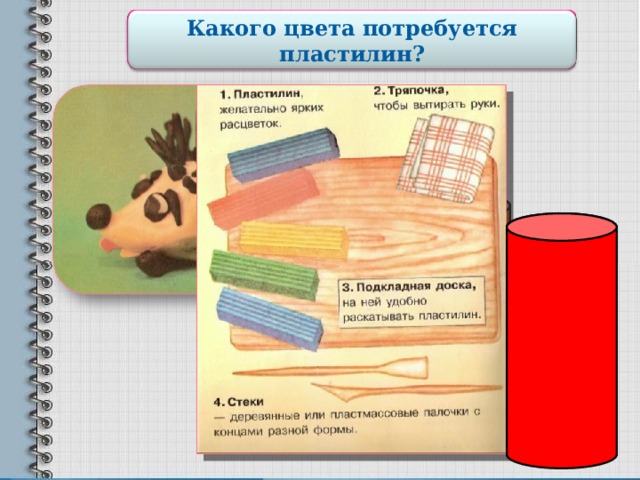 Какого цвета потребуется пластилин?

1. Пластилин, желательно ярких расцветок.

2. Тряпочка, чтобы вытирать руки.

3. Подкладная доска, на ней удобно раскатывать пластилин.

4. Стеки — деревянные или пластмассовые палочки с концами разной формы.